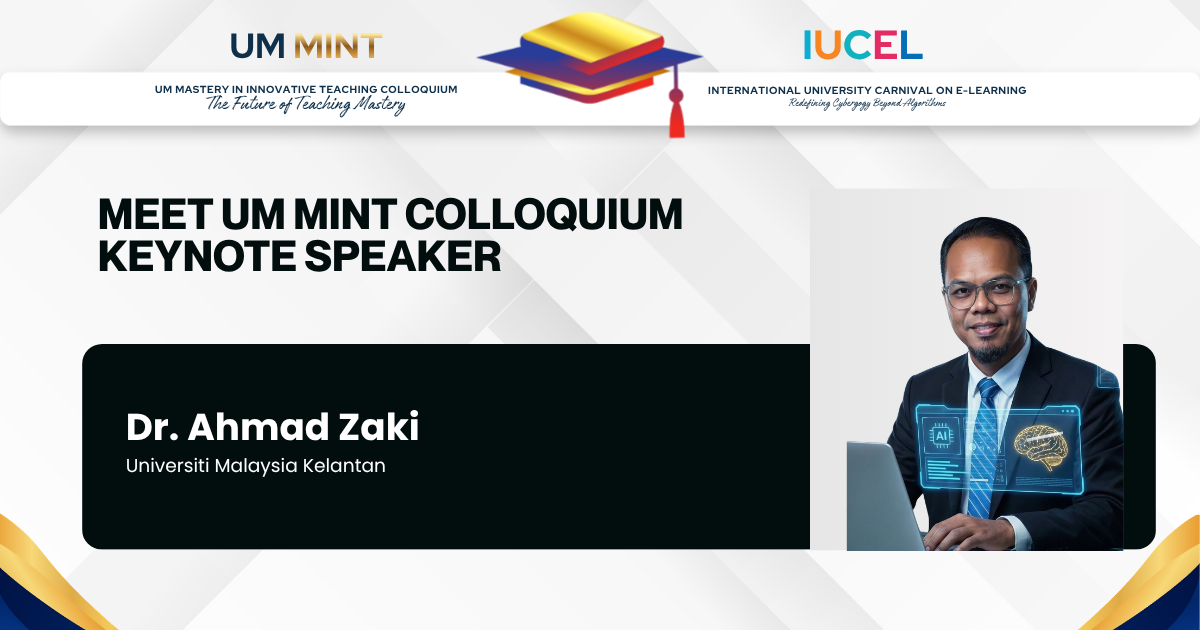 UM MINT

UM MASTERY IN INNOVATIVE TEACHING COLLOQUIUM
The Future of Teaching Mastery

IUCEL

INTERNATIONAL UNIVERSITY CARNIVAL ON E-LEARNING
Redefining Cybergogy Beyond Algorithms

MEET UM MINT COLLOQUIUM KEYNOTE SPEAKER

Dr. Ahmad Zaki
Universiti Malaysia Kelantan

AI